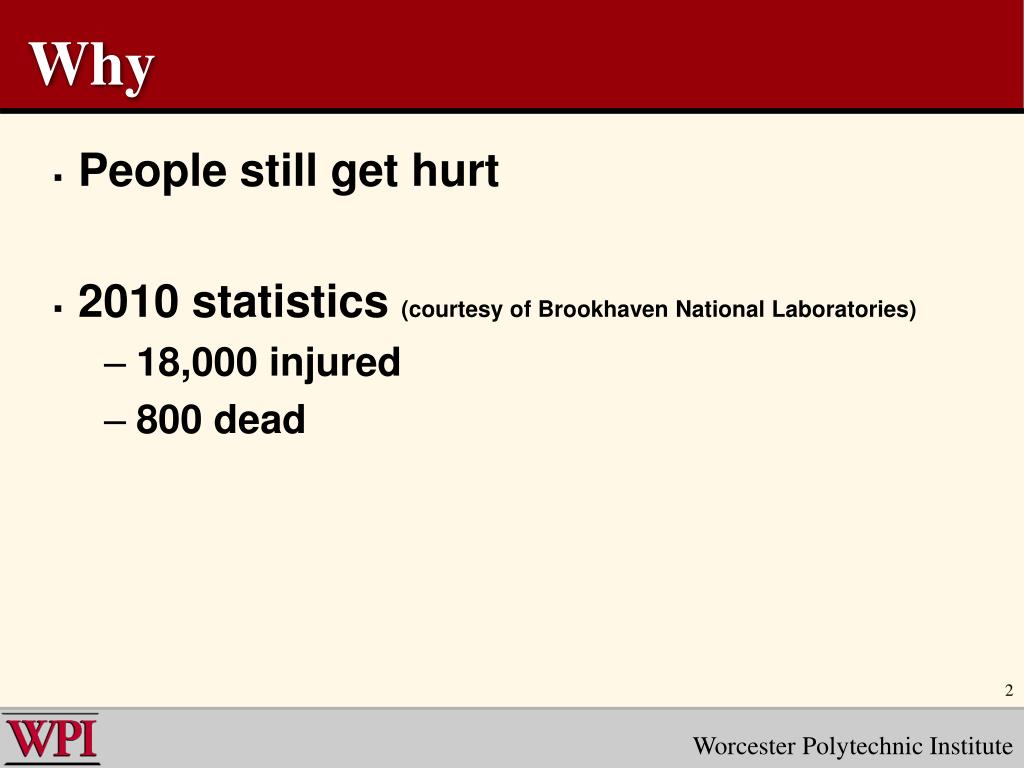 Why

▪ People still get hurt

▪ 2010 statistics (courtesy of Brookhaven National Laboratories)
– 18,000 injured
– 800 dead

2

WPI

Worcester Polytechnic Institute